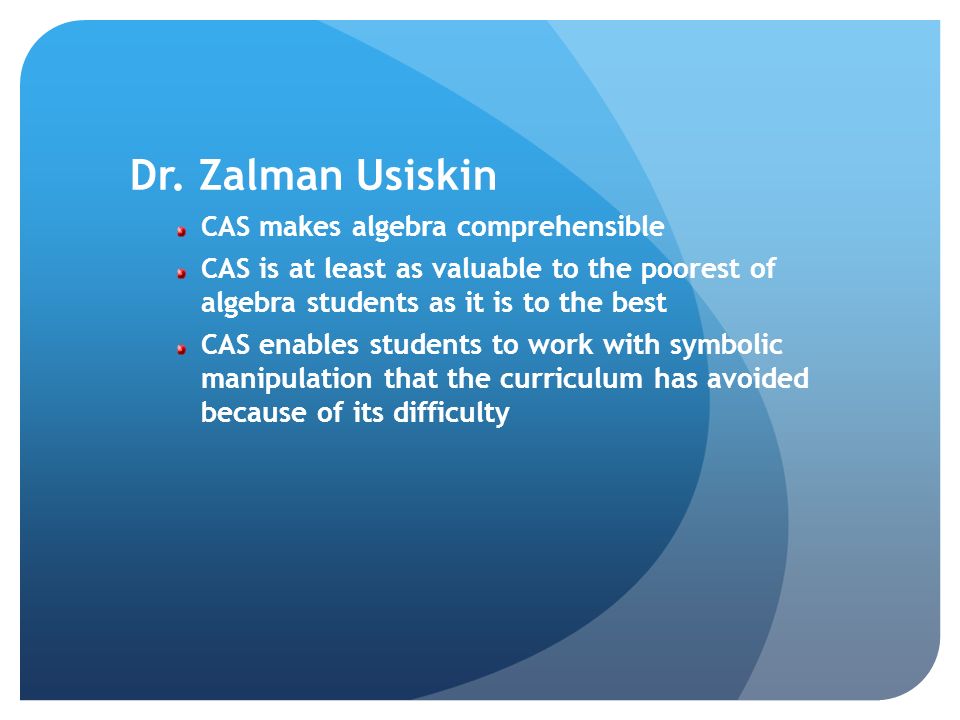 Dr. Zalman Usiskin

CAS makes algebra comprehensible

CAS is at least as valuable to the poorest of algebra students as it is to the best

CAS enables students to work with symbolic manipulation that the curriculum has avoided because of its difficulty